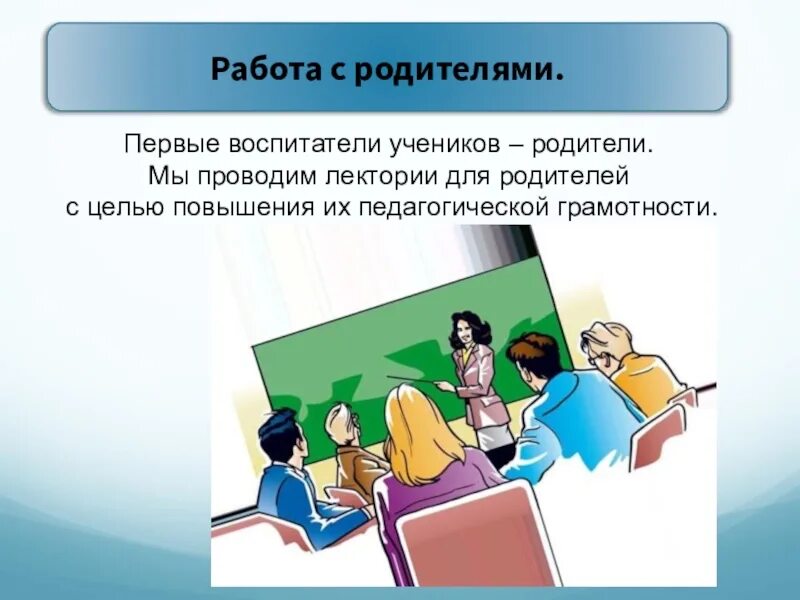 Работа с родителями.

Первые воспитатели учеников – родители. Мы проводим лектории для родителей с целью повышения их педагогической грамотности.